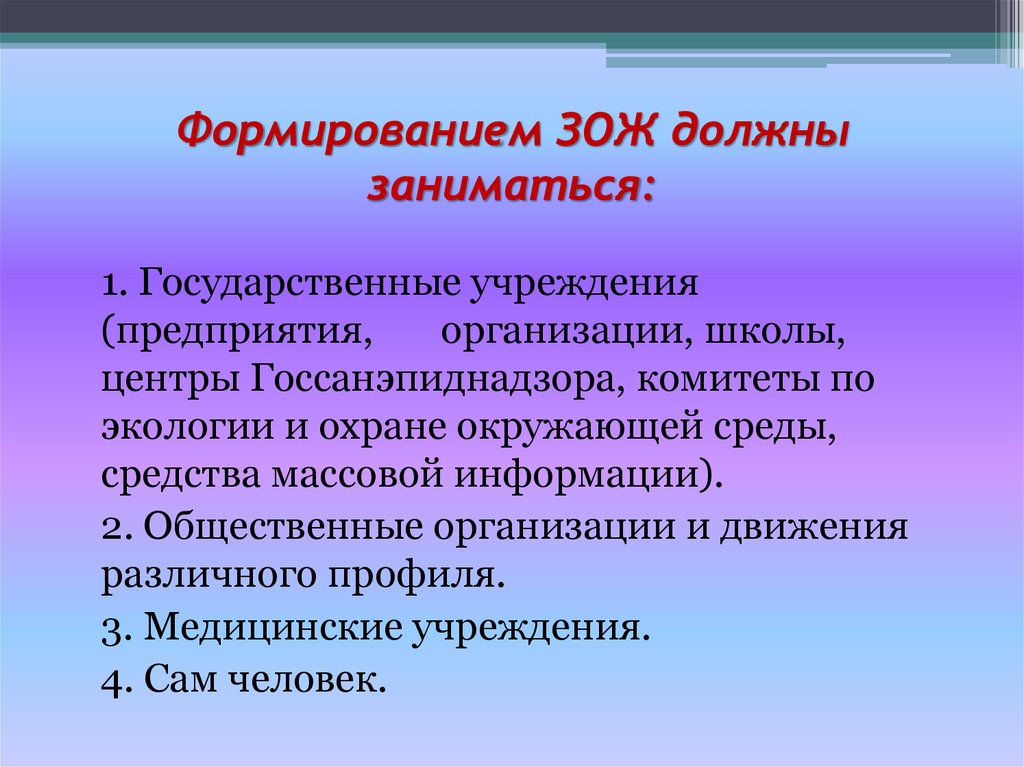 Формированием ЗОЖ должны заниматься:

1. Государственные учреждения (предприятия, организации, школы, центры Госсанэпиднадзора, комитеты по экологии и охране окружающей среды, средства массовой информации).

2. Общественные организации и движения различного профиля.

3. Медицинские учреждения.

4. Сам человек.